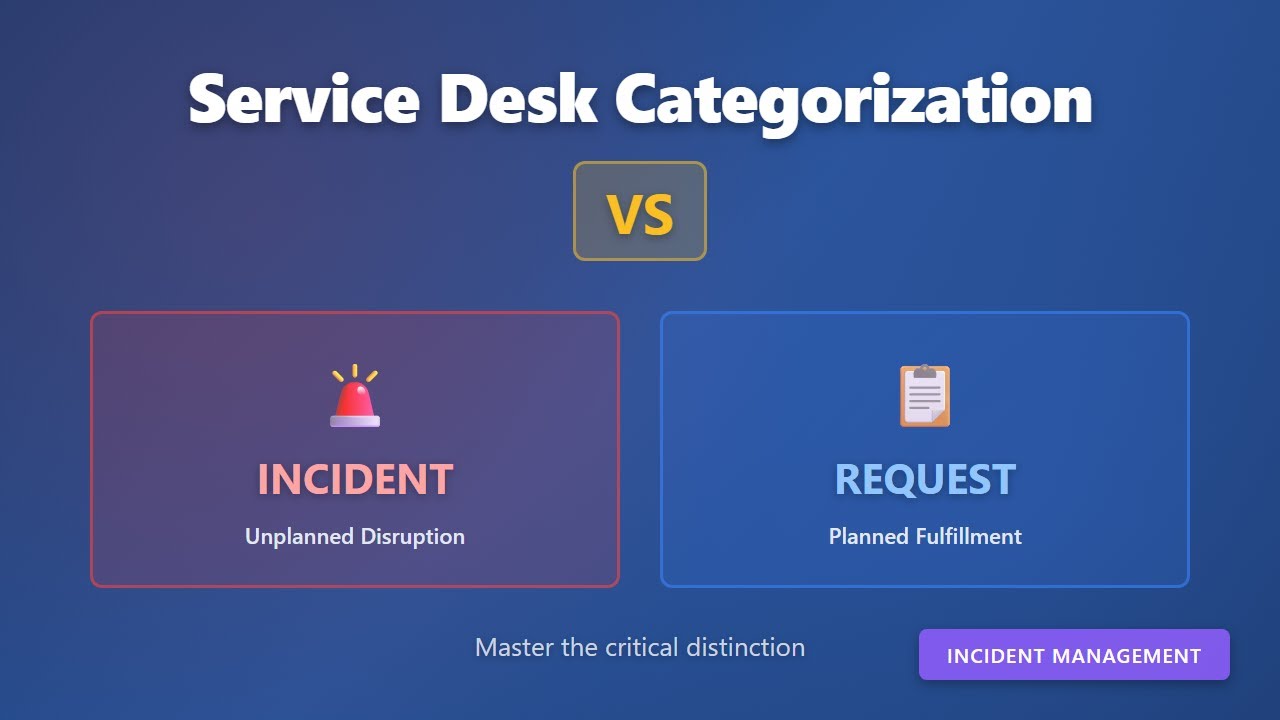 Service Desk Categorization

VS

INCIDENT

Unplanned Disruption

REQUEST

Planned Fulfillment

Master the critical distinction

INCIDENT MANAGEMENT